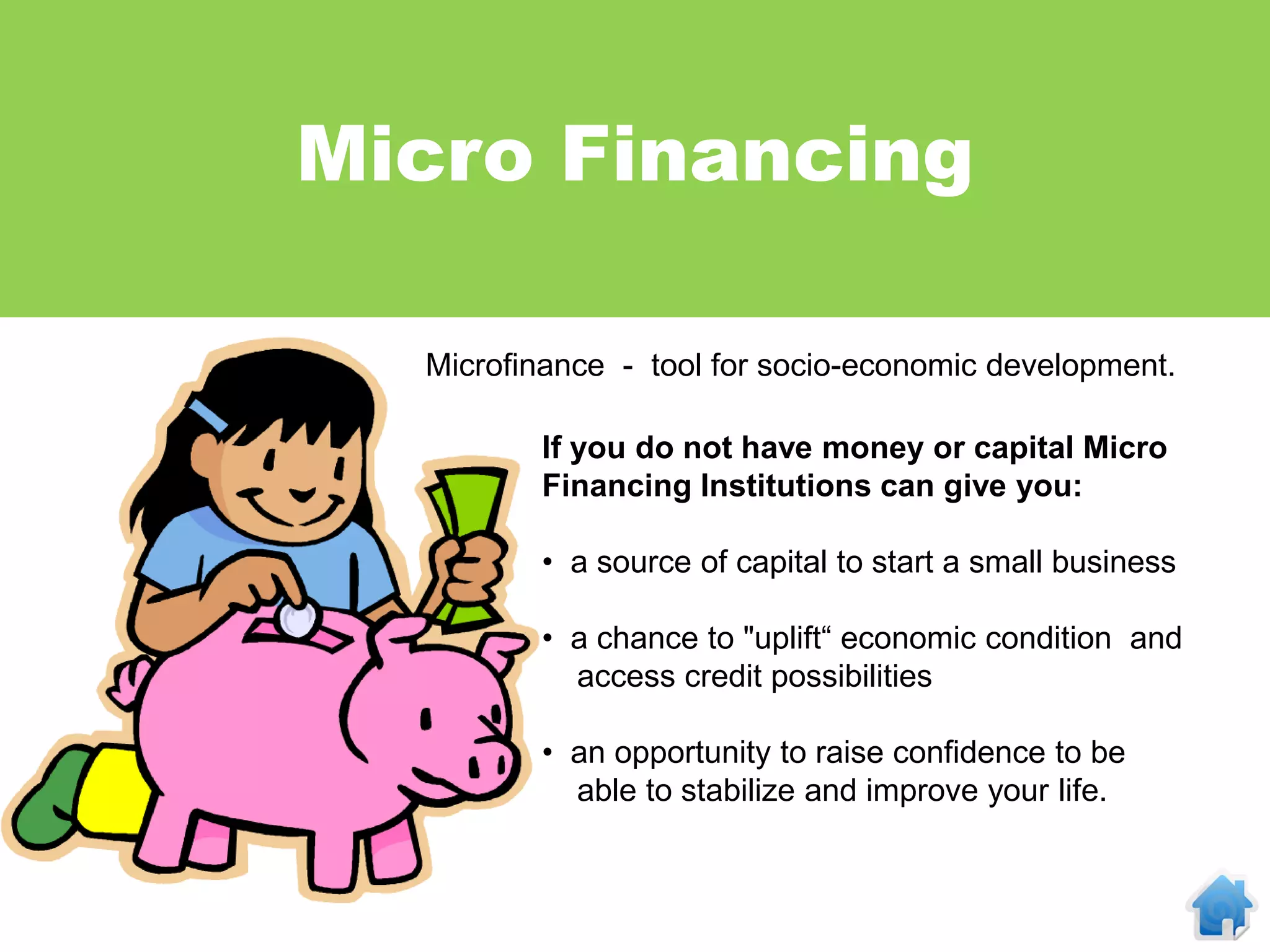 Micro Financing

Microfinance - tool for socio-economic development.

If you do not have money or capital Micro Financing Institutions can give you:

• a source of capital to start a small business

• a chance to "uplift“ economic condition and access credit possibilities

• an opportunity to raise confidence to be able to stabilize and improve your life.